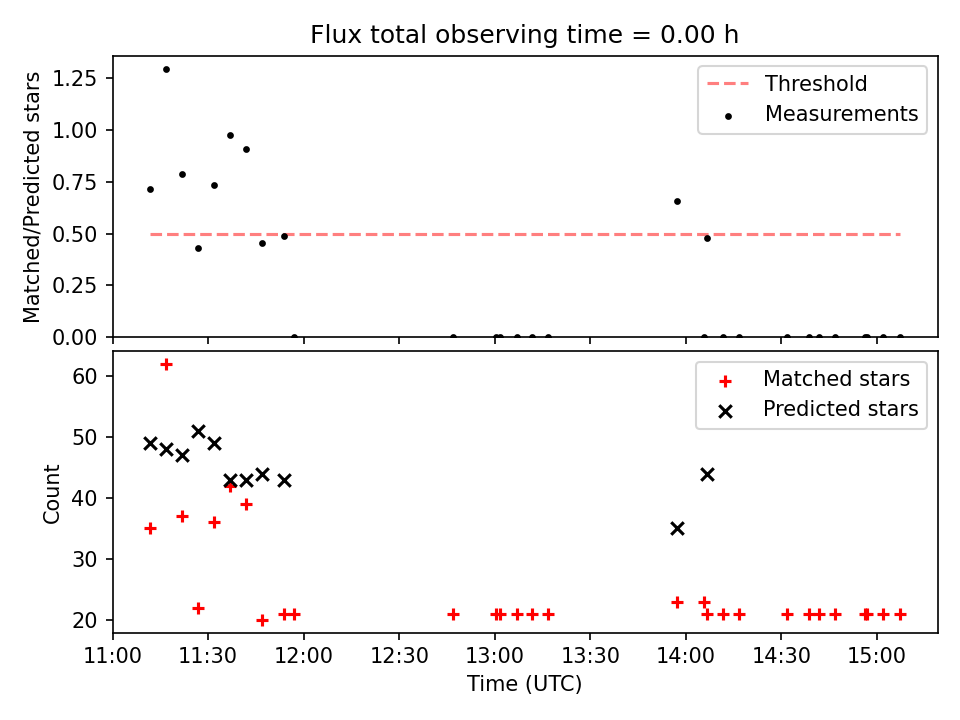 Flux total observing time = 0.00 h

Matched/Predicted stars

1.25
1.00
0.75
0.50
0.25
0.00

Threshold
Measurements

Count

60
50
40
30
20

Matched stars
Predicted stars

11:00 11:30 12:00 12:30 13:00 13:30 14:00 14:30 15:00

Time (UTC)